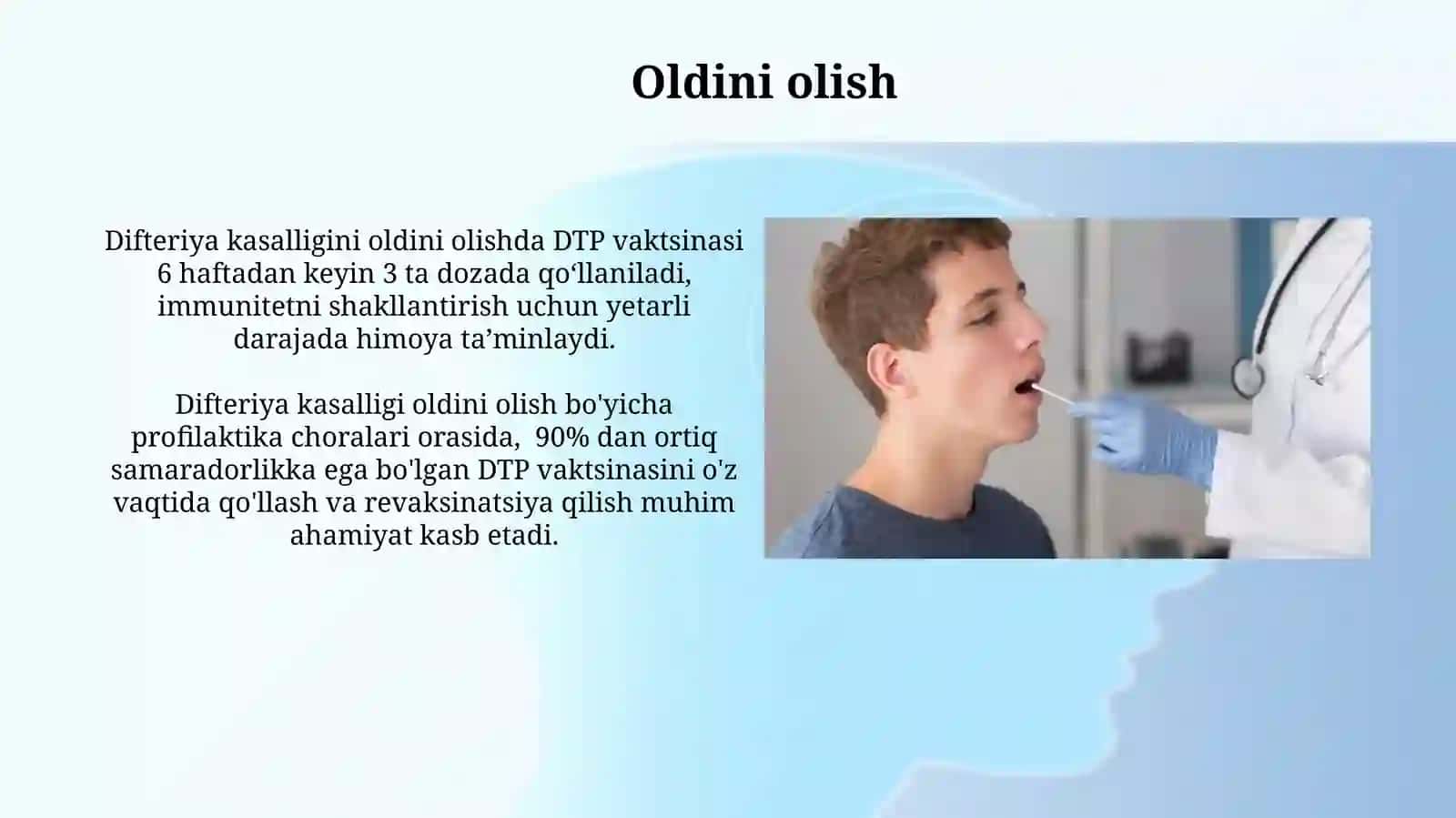 Oldini olish

Difteriya kasalligini oldini olishda DTP vaktsinasi 6 haftadan keyin 3 ta dozada qo‘llaniladi, immunitetni shakllantirish uchun yetarli darajada himoya ta’minlaydi.

Difteriya kasalligi oldini olish bo'yicha profilaktika choralari orasida,  90% dan ortiq samaradorlikka ega bo'lgan DTP vaktsinasini o'z vaqtida qo'llash va revaksinatsiya qilish muhim ahamiyat kasb etadi.